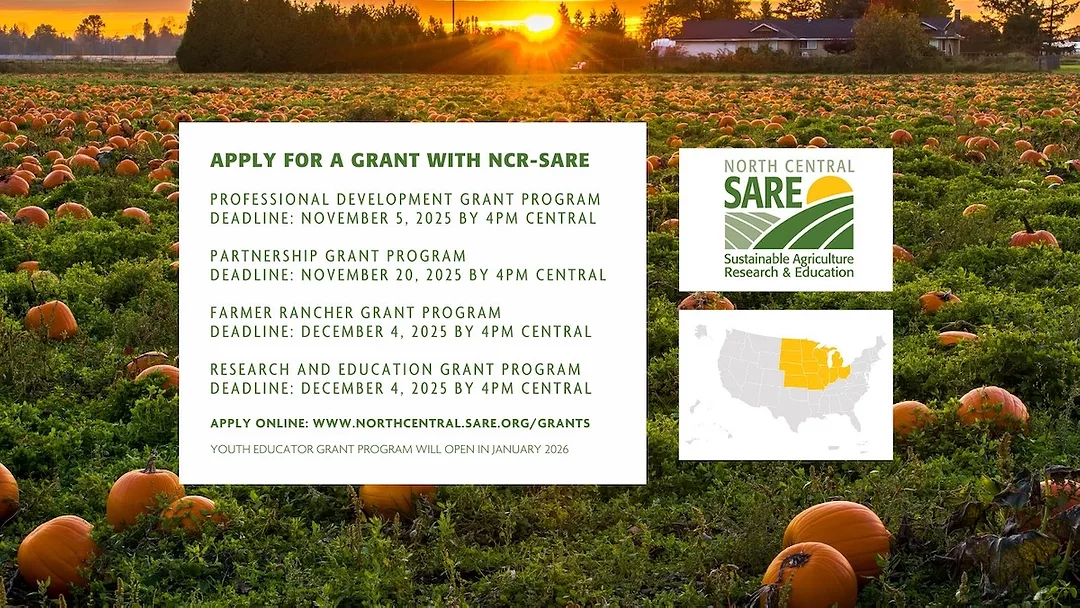 APPLY FOR A GRANT WITH NCR-SARE

PROFESSIONAL DEVELOPMENT GRANT PROGRAM
DEADLINE: NOVEMBER 5, 2025 BY 4PM CENTRAL

PARTNERSHIP GRANT PROGRAM
DEADLINE: NOVEMBER 20, 2025 BY 4PM CENTRAL

FARMER RANCHER GRANT PROGRAM
DEADLINE: DECEMBER 4, 2025 BY 4PM CENTRAL

RESEARCH AND EDUCATION GRANT PROGRAM
DEADLINE: DECEMBER 4, 2025 BY 4PM CENTRAL

APPLY ONLINE: WWW.NORTHCENTRAL.SARE.ORG/GRANTS

YOUTH EDUCATOR GRANT PROGRAM WILL OPEN IN JANUARY 2026

NORTH CENTRAL
SARE
Sustainable Agriculture
Research & Education